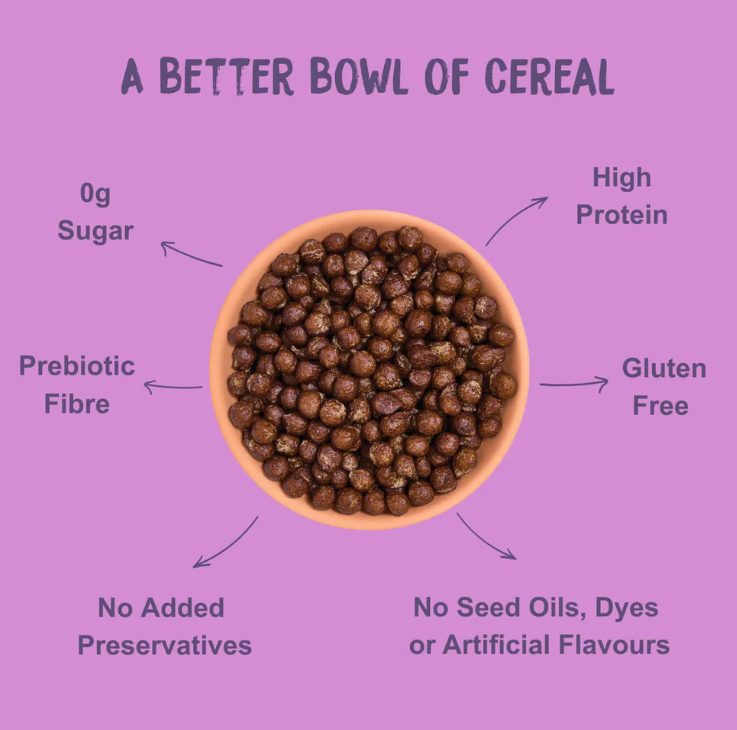 A BETTER BOWL OF CEREAL

0g Sugar

High Protein

Prebiotic Fibre

Gluten Free

No Added Preservatives

No Seed Oils, Dyes or Artificial Flavours